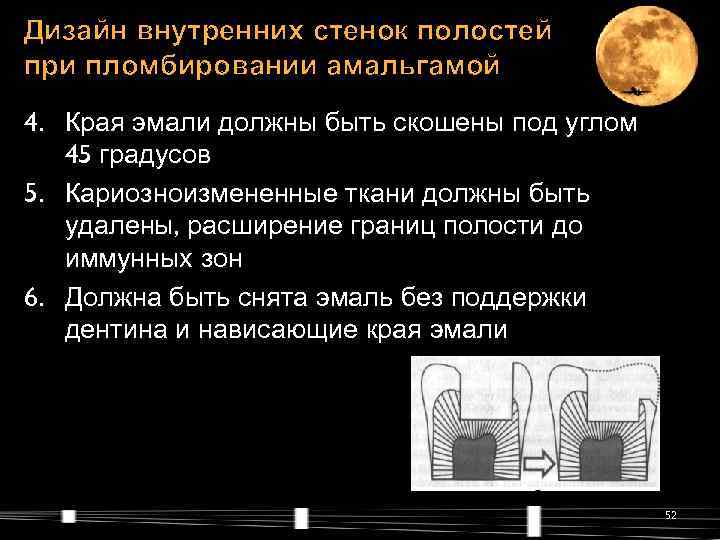 Дизайн внутренних стенок полостей при пломбировании амальгамой

4. Края эмали должны быть скошены под углом 45 градусов

5. Кариозноизмененные ткани должны быть удалены, расширение границ полости до иммунных зон

6. Должна быть снята эмаль без поддержки дентина и нависающие края эмали

52